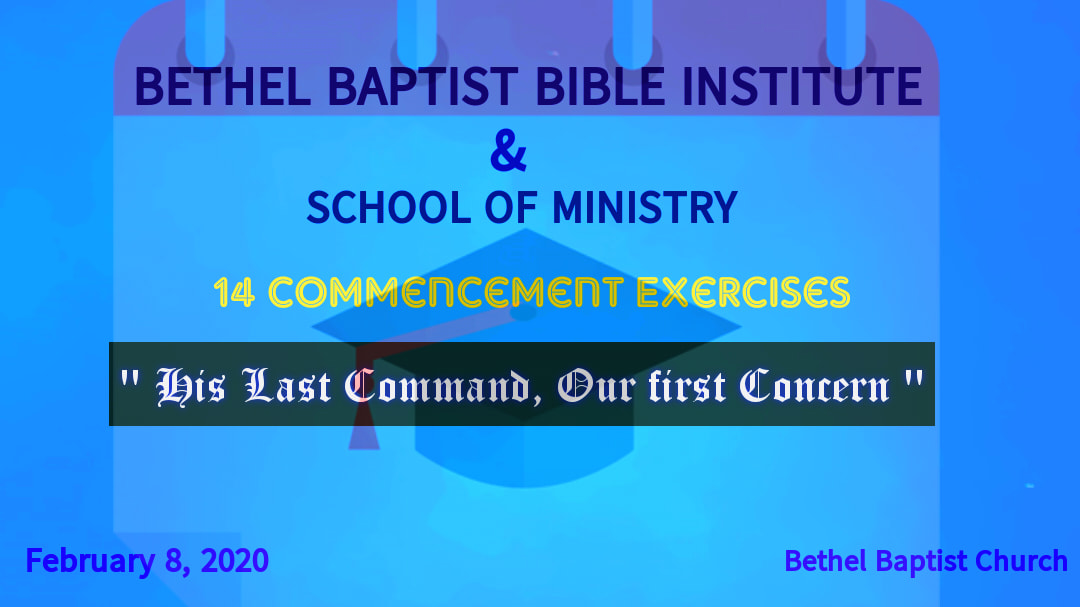 BETHEL BAPTIST BIBLE INSTITUTE
&
SCHOOL OF MINISTRY

14 COMMENCEMENT EXERCISES

" His Last Command, Our first Concern "

February 8, 2020

Bethel Baptist Church